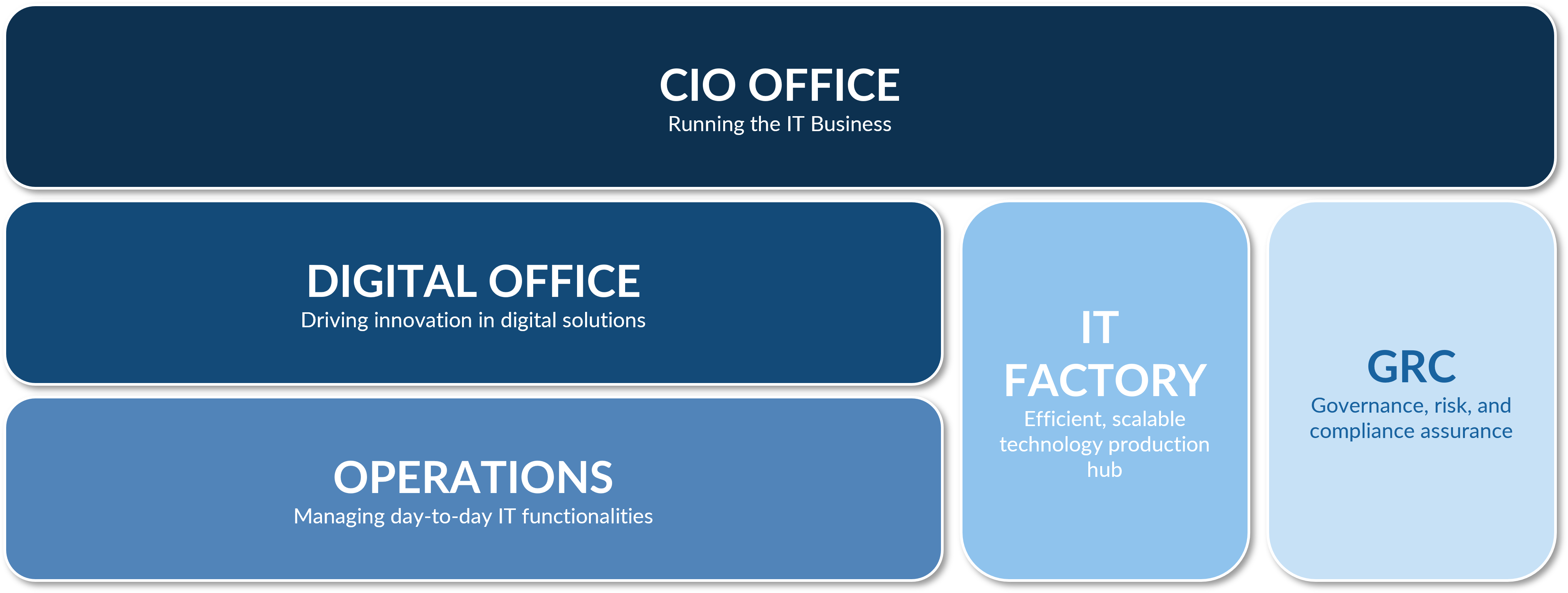 CIO OFFICE
Running the IT Business

DIGITAL OFFICE
Driving innovation in digital solutions

OPERATIONS
Managing day-to-day IT functionalities

IT FACTORY
Efficient, scalable technology production hub

GRC
Governance, risk, and compliance assurance